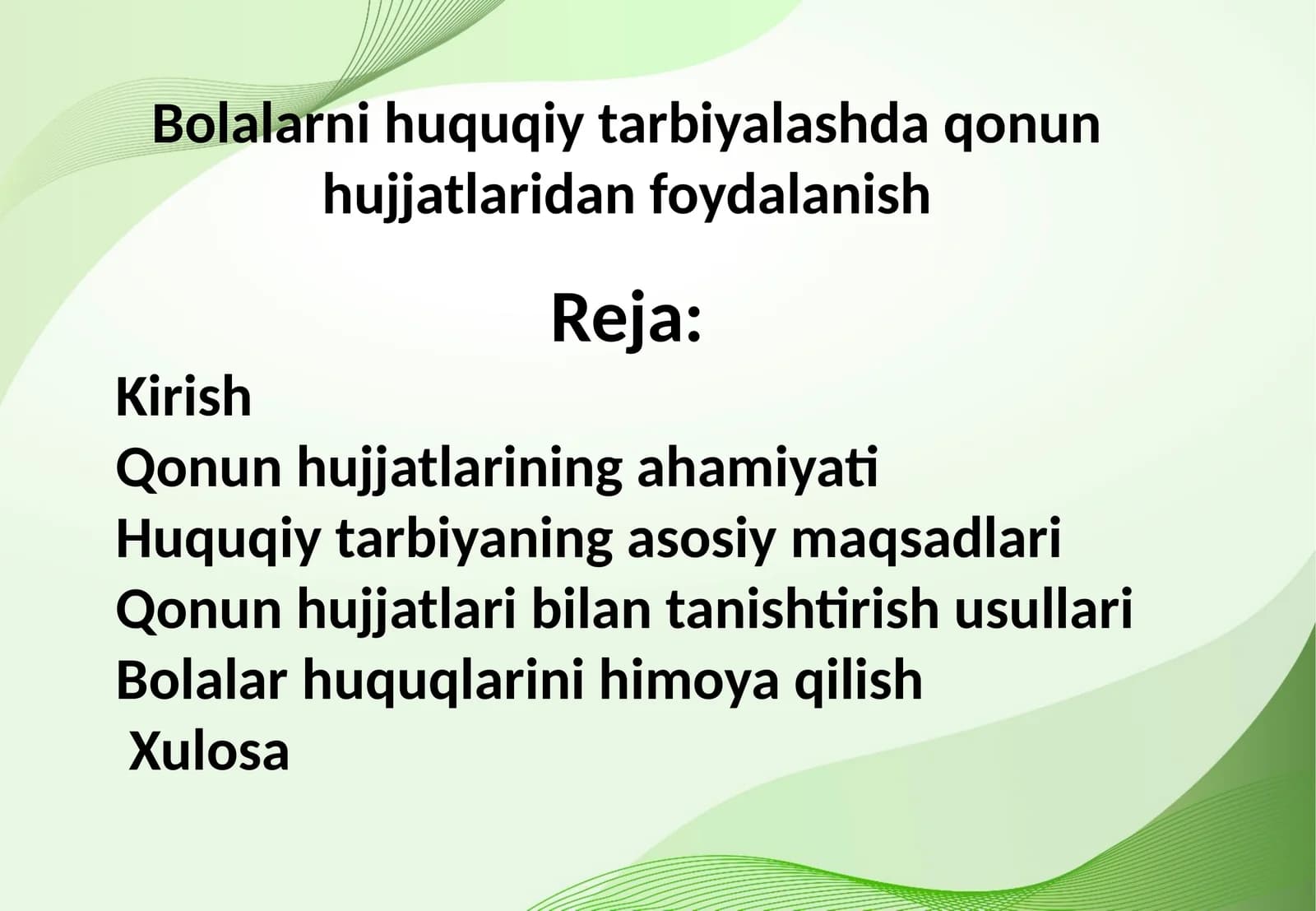 Bolalarni huquqiy tarbiyalashda qonun hujjatlaridan foydalanish

Reja:

Kirish
Qonun hujjatlarining ahamiyati
Huquqiy tarbiyaning asosiy maqsadlari
Qonun hujjatlari bilan tanishtirish usullari
Bolalar huquqlarini himoya qilish
Xulosa